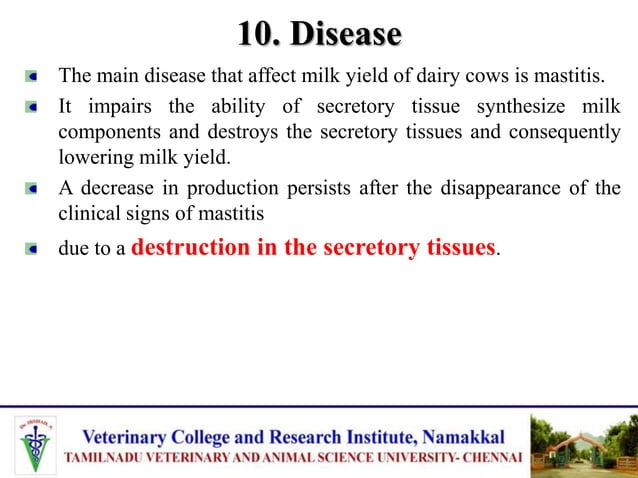 10. Disease

The main disease that affect milk yield of dairy cows is mastitis.

It impairs the ability of secretory tissue synthesize milk components and destroys the secretory tissues and consequently lowering milk yield.

A decrease in production persists after the disappearance of the clinical signs of mastitis

due to a destruction in the secretory tissues.

Veterinary College and Research Institute, Namakkal
TAMILNADU VETERINARY AND ANIMAL SCIENCE UNIVERSITY- CHENNAI